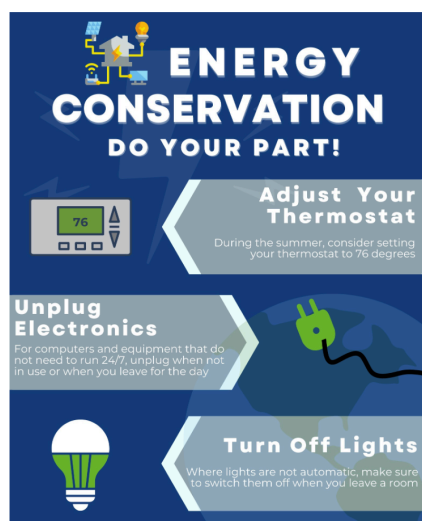 ENERGY CONSERVATION
DO YOUR PART!

76

Adjust Your Thermostat
During the summer, consider setting your thermostat to 76 degrees

Unplug Electronics
For computers and equipment that do not need to run 24/7, unplug when not in use or when you leave for the day

Turn Off Lights
Where lights are not automatic, make sure to switch them off when you leave a room